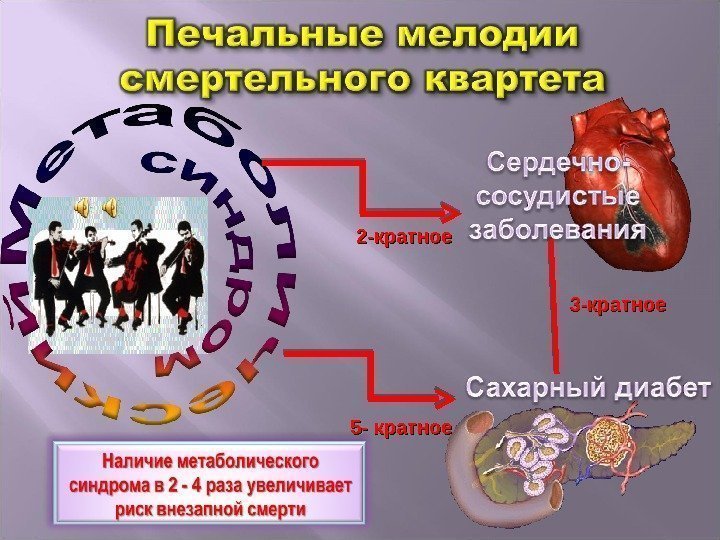 Печальные мелодии смертельного квартета

Метаболический синдром

Сердечно-сосудистые заболевания

2-кратное

3-кратное

Сахарный диабет

5- кратное

Наличие метаболического синдрома в 2 - 4 раза увеличивает риск внезапной смерти